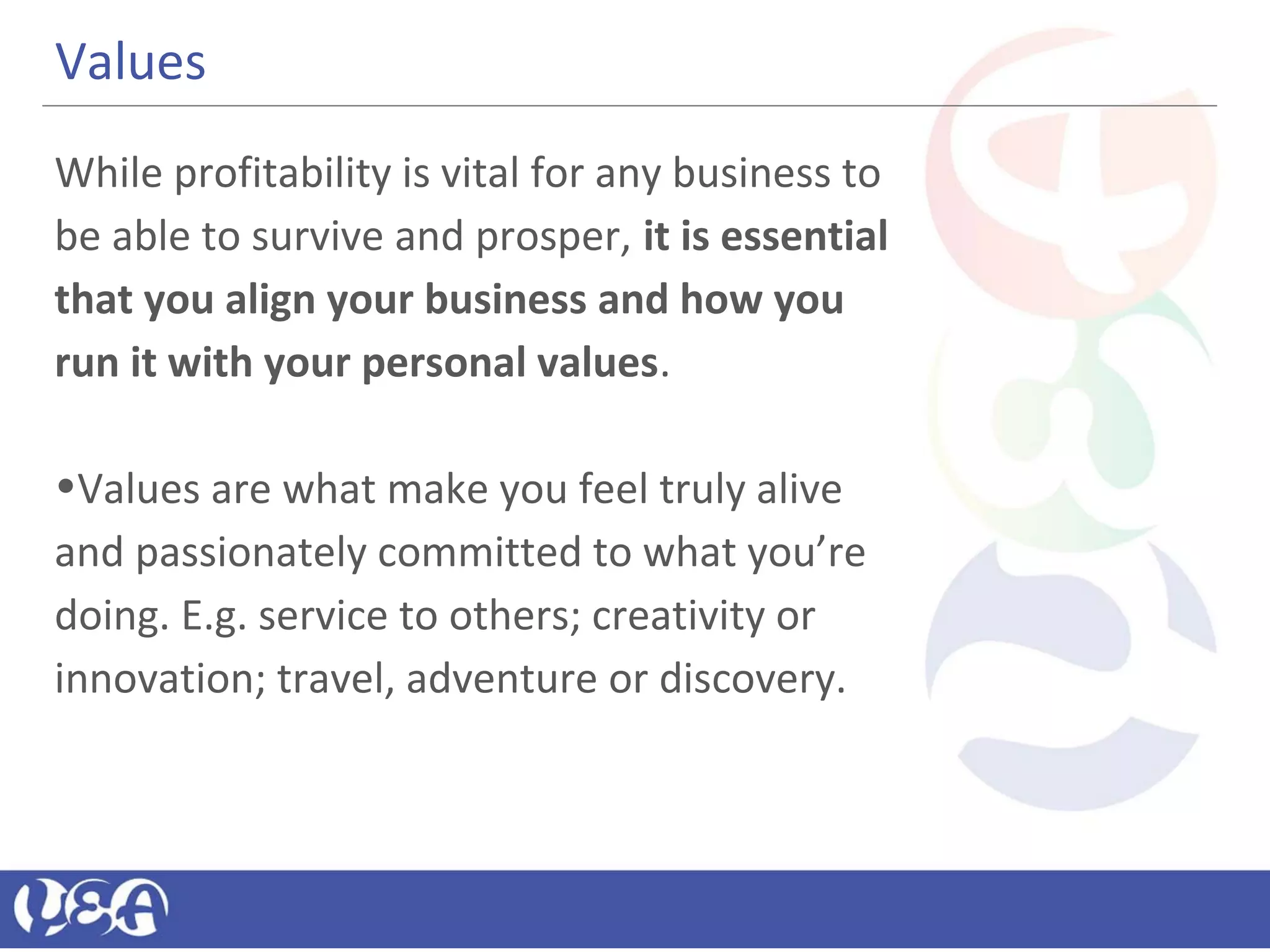 Values

While profitability is vital for any business to be able to survive and prosper, it is essential that you align your business and how you run it with your personal values.

•Values are what make you feel truly alive and passionately committed to what you're doing. E.g. service to others; creativity or innovation; travel, adventure or discovery.

UEA